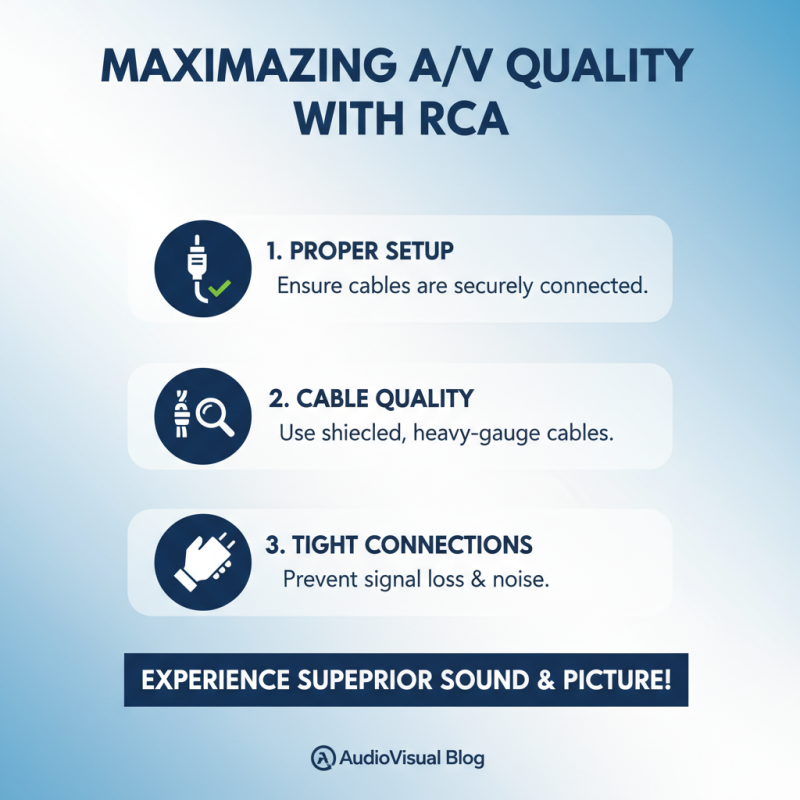 MAXIMAZING A/V QUALITY WITH RCA

1. PROPER SETUP
Ensure cables are securely connected.

2. CABLE QUALITY
Use shiecled, heavy-gauge cables.

3. TIGHT CONNECTIONS
Prevent signal loss & noise.

EXPERIENCE SUPEPRIOR SOUND & PICTURE!

AudioVisual Blog